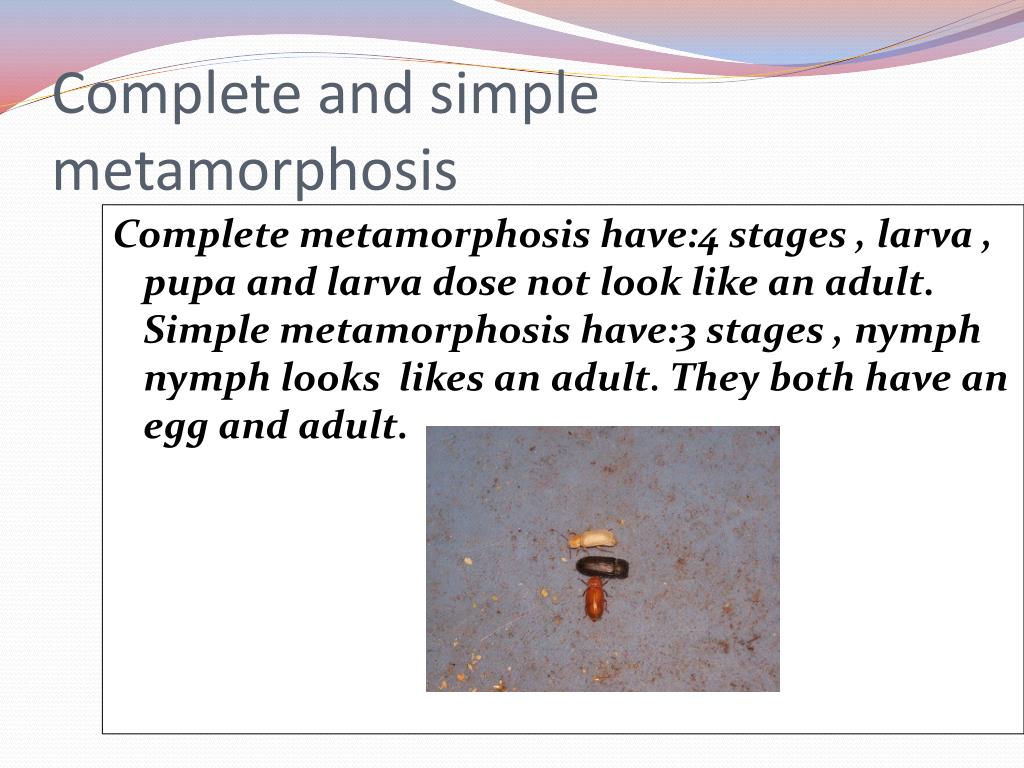 Complete and simple metamorphosis

Complete metamorphosis have:4 stages , larva , pupa and larva dose not look like an adult. Simple metamorphosis have:3 stages , nymph nymph looks likes an adult. They both have an egg and adult.